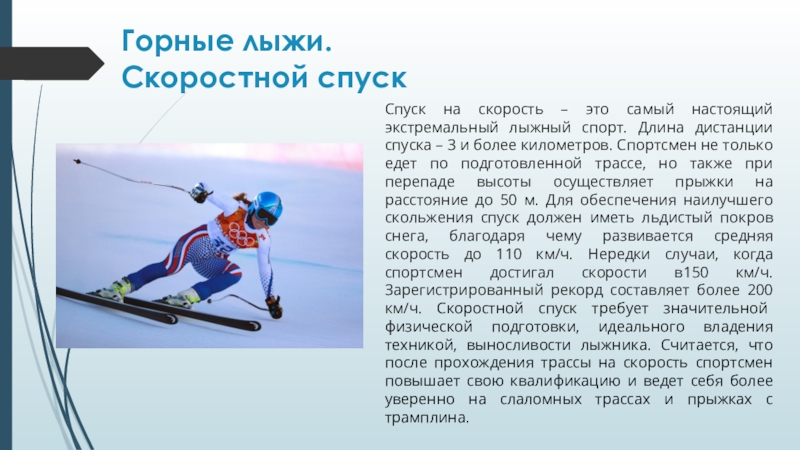 Горные лыжи. Скоростной спуск

Спуск на скорость – это самый настоящий экстремальный лыжный спорт. Длина дистанции спуска – 3 и более километров. Спортсмен не только едет по подготовленной трассе, но также при перепаде высоты осуществляет прыжки на расстояние до 50 м. Для обеспечения наилучшего скольжения спуск должен иметь льдистый покров снега, благодаря чему развивается средняя скорость до 110 км/ч. Нередки случаи, когда спортсмен достигал скорости в150 км/ч. Зарегистрированный рекорд составляет более 200 км/ч. Скоростной спуск требует значительной физической подготовки, идеального владения техникой, выносливости лыжника. Считается, что после прохождения трассы на скорость спортсмен повышает свою квалификацию и ведет себя более уверенно на слаломных трассах и прыжках с трамплина.